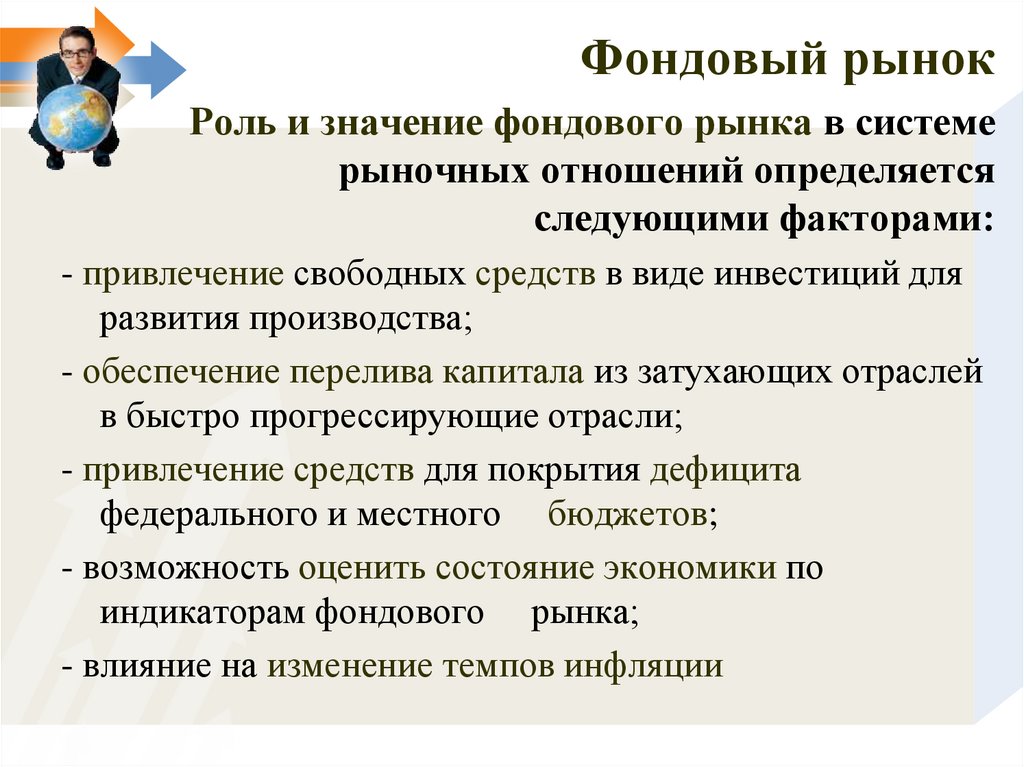 Фондовый рынок

Роль и значение фондового рынка в системе рыночных отношений определяется следующими факторами:

- привлечение свободных средств в виде инвестиций для развития производства;

- обеспечение перелива капитала из затухающих отраслей в быстро прогрессирующие отрасли;

- привлечение средств для покрытия дефицита федерального и местного бюджетов;

- возможность оценить состояние экономики по индикаторам фондового рынка;

- влияние на изменение темпов инфляции